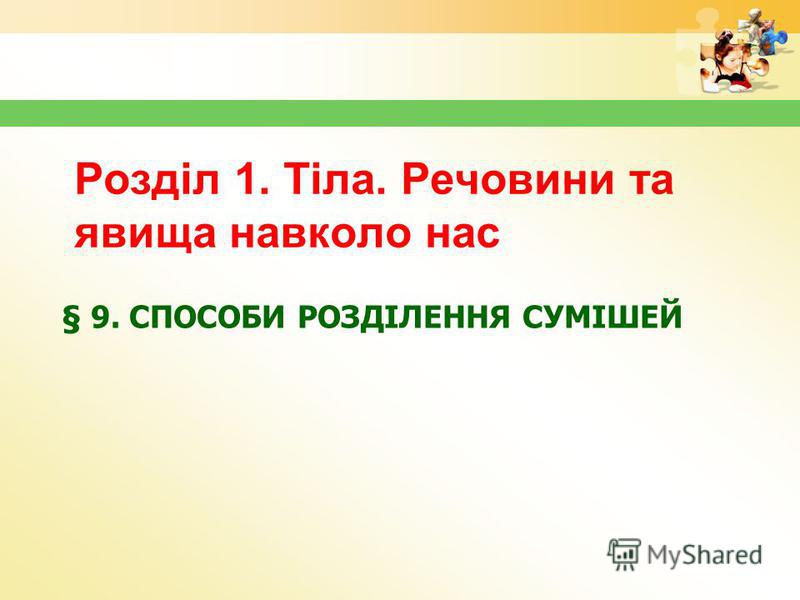 Розділ 1. Тіла. Речовини та явища навколо нас

§ 9. СПОСОБИ РОЗДІЛЕННЯ СУМІШЕЙ

MyShared